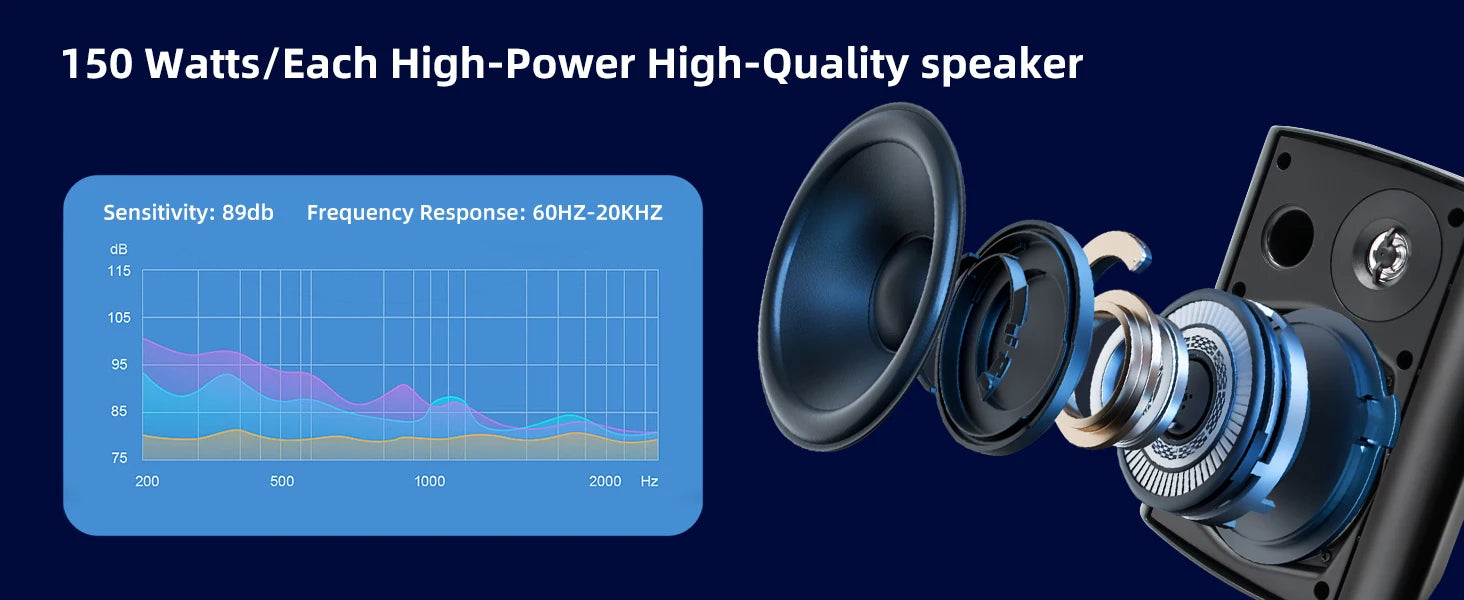 150 Watts/Each High-Power High-Quality speaker

Sensitivity: 89db Frequency Response: 60HZ-20KHZ

dB
115
105
95
85
75
200 500 1000 2000 Hz